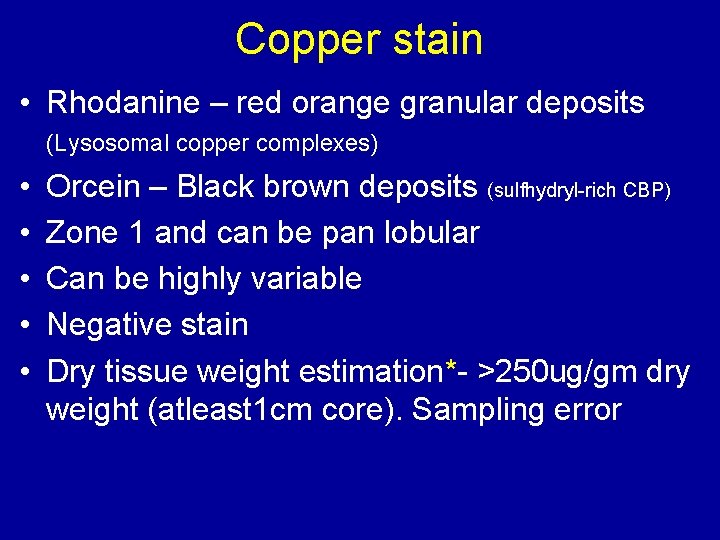 Copper stain

• Rhodanine – red orange granular deposits (Lysosomal copper complexes)
• Orcein – Black brown deposits (sulfhydryl-rich CBP)
• Zone 1 and can be pan lobular
• Can be highly variable
• Negative stain
• Dry tissue weight estimation*- >250ug/gm dry weight (atleast1cm core). Sampling error